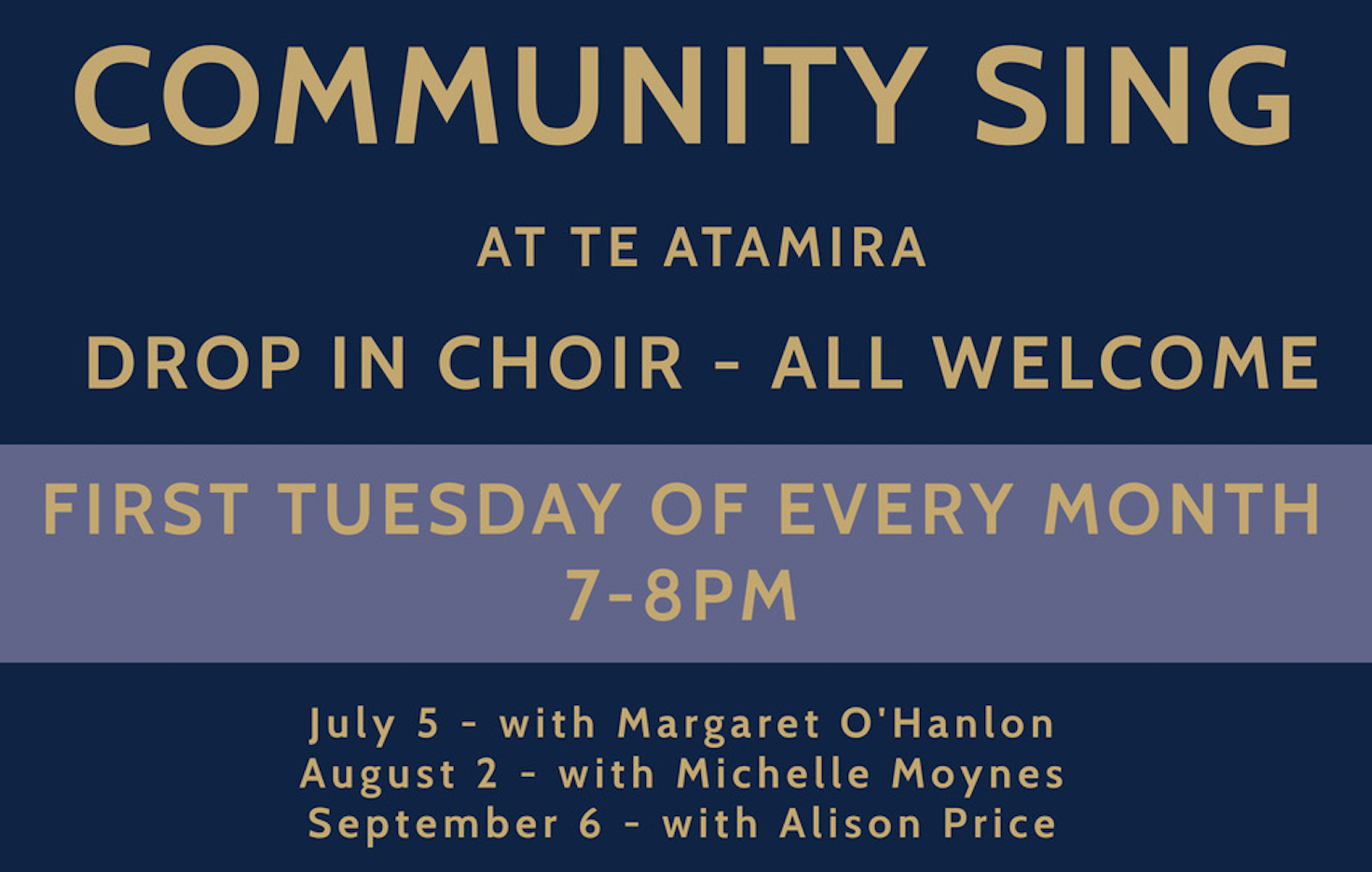 COMMUNITY SING

AT TE ATAMIRA

DROP IN CHOIR - ALL WELCOME

FIRST TUESDAY OF EVERY MONTH
7-8PM

July 5 - with Margaret O'Hanlon
August 2 - with Michelle Moynes
September 6 - with Alison Price